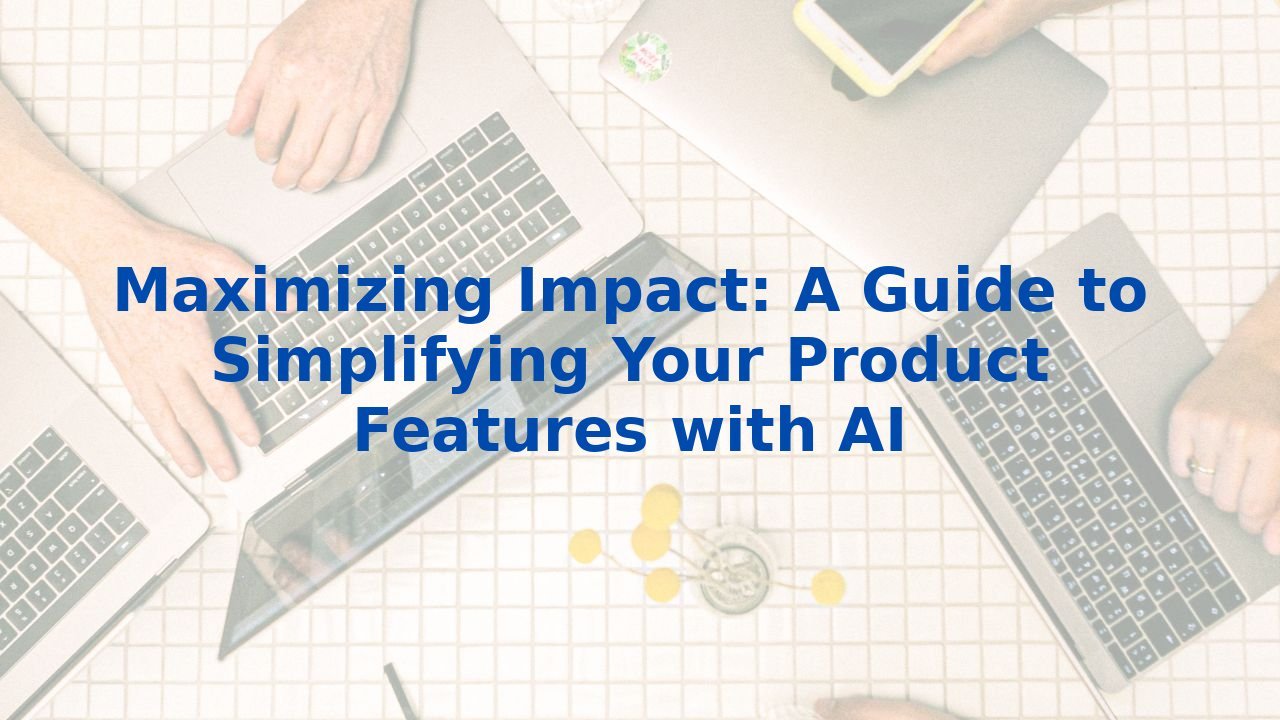 Maximizing Impact: A Guide to Simplifying Your Product Features with AI